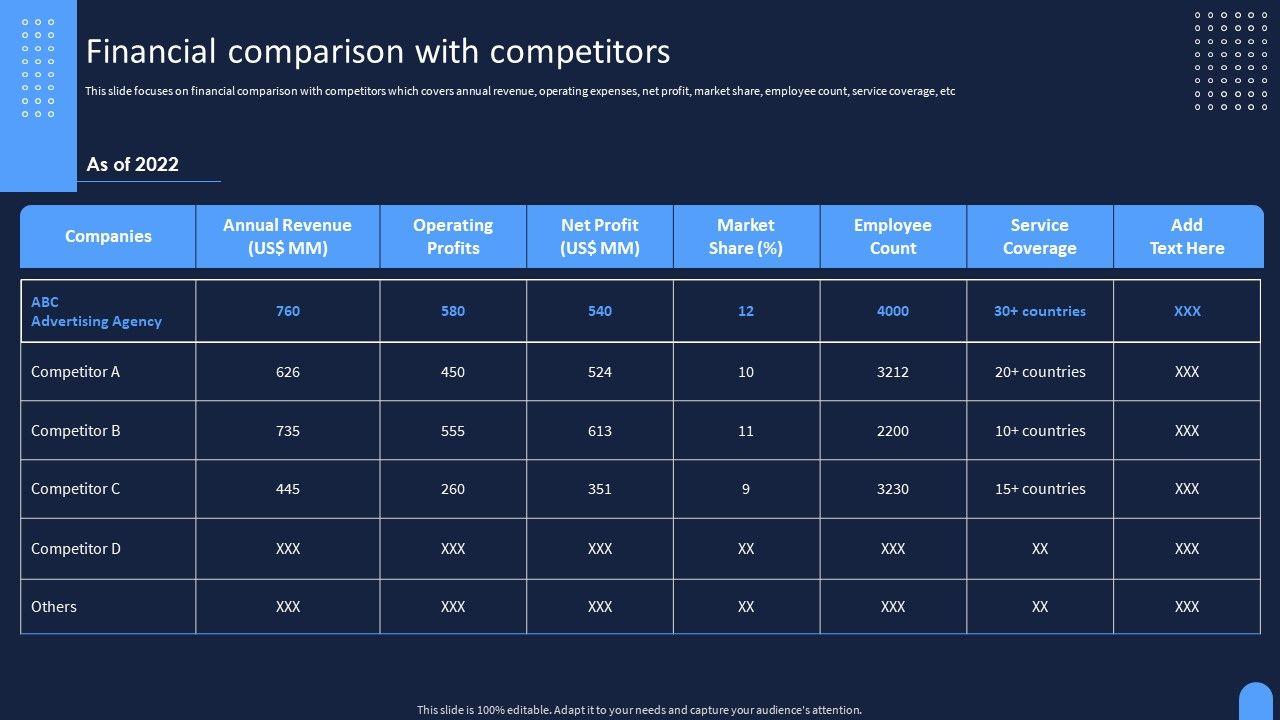 Financial comparison with competitors

This slide focuses on financial comparison with competitors which covers annual revenue, operating expenses, net profit, market share, employee count, service coverage, etc

As of 2022

| Companies | Annual Revenue (US$ MM) | Operating Profits | Net Profit (US$ MM) | Market Share (%) | Employee Count | Service Coverage | Add Text Here |
|---|---|---|---|---|---|---|---|
| ABC Advertising Agency | 760 | 580 | 540 | 12 | 4000 | 30+ countries | XXX |
| Competitor A | 626 | 450 | 524 | 10 | 3212 | 20+ countries | XXX |
| Competitor B | 735 | 555 | 613 | 11 | 2200 | 10+ countries | XXX |
| Competitor C | 445 | 260 | 351 | 9 | 3230 | 15+ countries | XXX |
| Competitor D | XXX | XXX | XXX | XX | XXX | XX | XXX |
| Others | XXX | XXX | XXX | XX | XXX | XX | XXX |

This slide is 100% editable. Adapt it to your needs and capture your audience's attention.